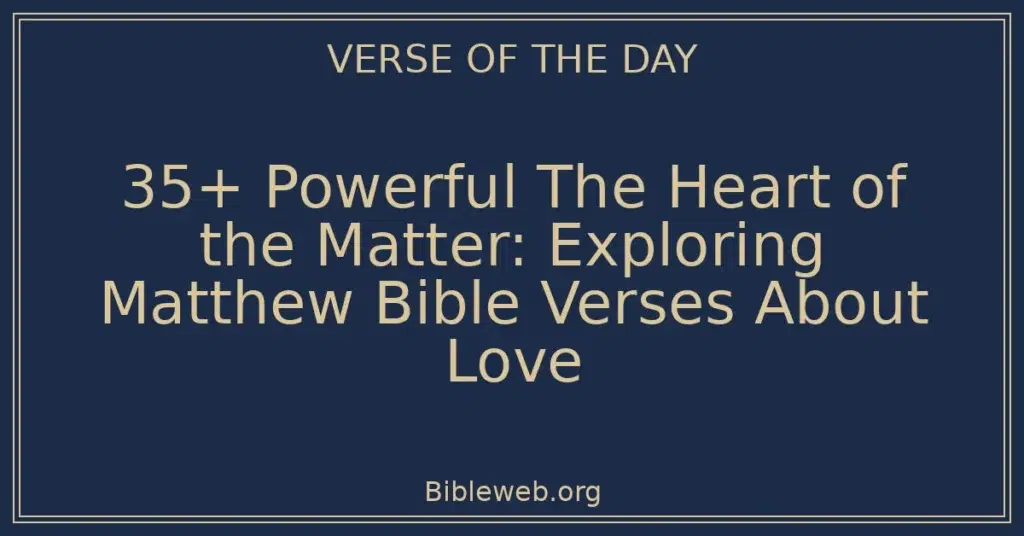 VERSE OF THE DAY

35+ Powerful The Heart of the Matter: Exploring Matthew Bible Verses About Love

Bibleweb.org